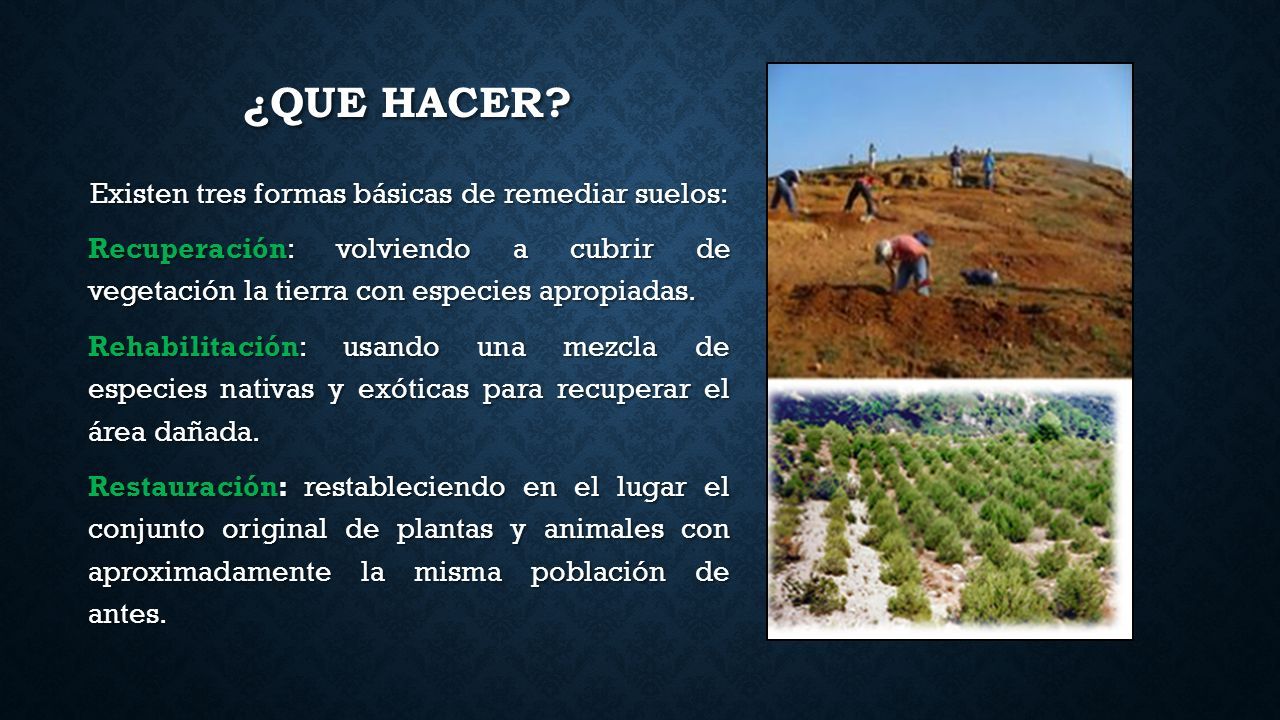 ¿QUE HACER?

Existen tres formas básicas de remediar suelos:

Recuperación: volviendo a cubrir de vegetación la tierra con especies apropiadas.

Rehabilitación: usando una mezcla de especies nativas y exóticas para recuperar el área dañada.

Restauración: restableciendo en el lugar el conjunto original de plantas y animales con aproximadamente la misma población de antes.